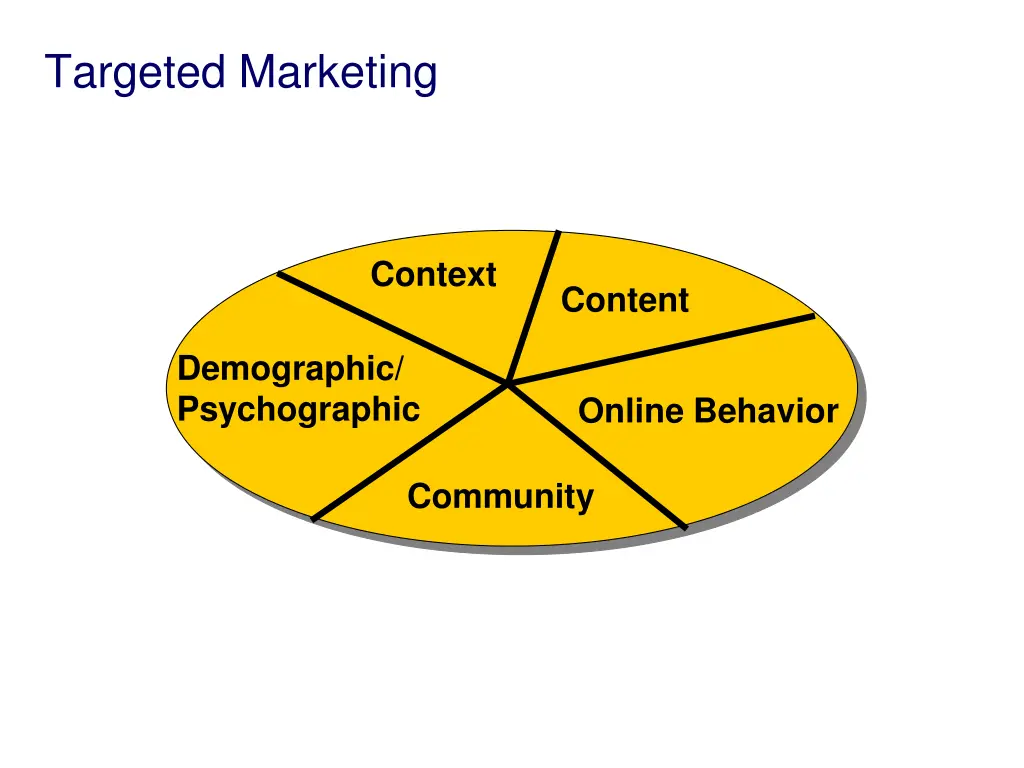 Targeted Marketing

Context

Content

Demographic/
Psychographic

Online Behavior

Community